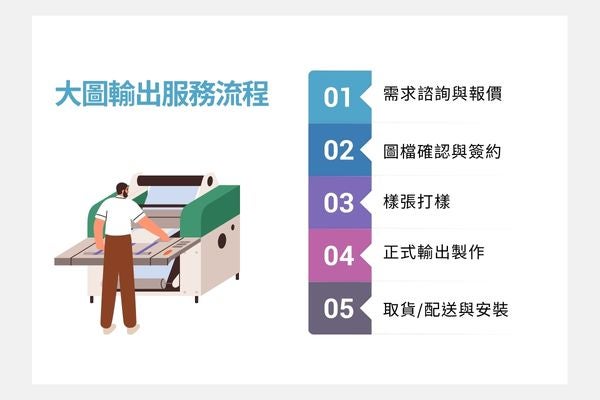 大圖輸出服務流程

01 需求諮詢與報價

02 圖檔確認與簽約

03 樣張打樣

04 正式輸出製作

05 取貨/配送與安裝